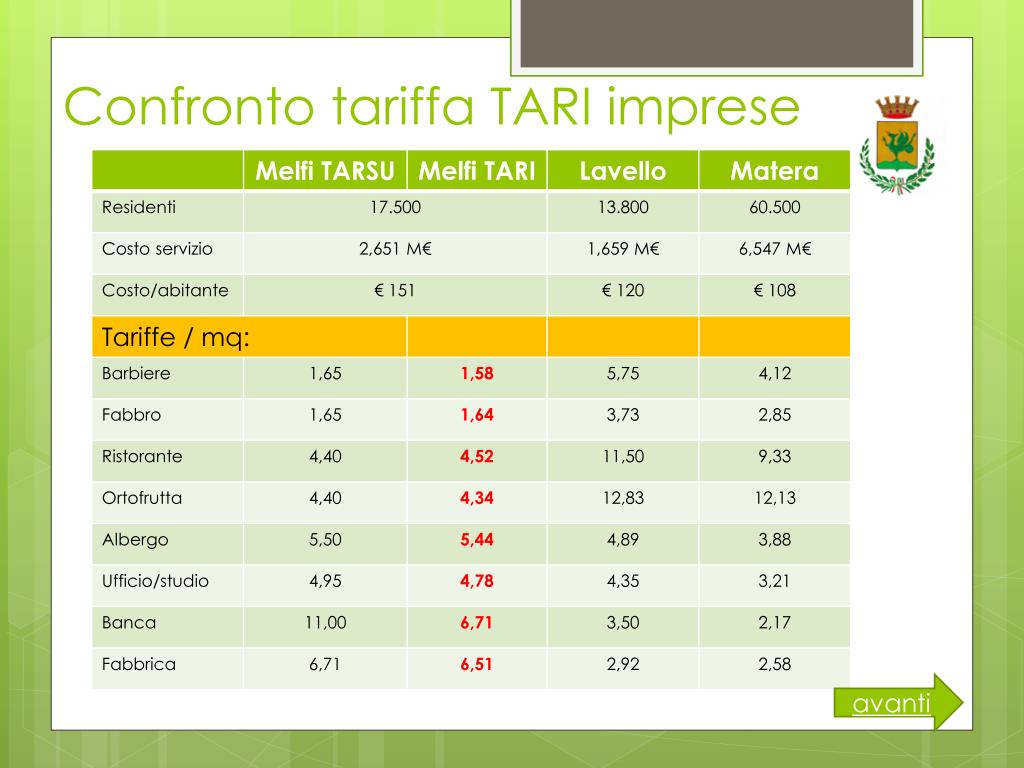 Confronto tariffa TARI imprese

| | Melfi TARSU | Melfi TARI | Lavello | Matera |
|---|---|---|---|---|
| Residenti | 17.500 | | 13.800 | 60.500 |
| Costo servizio | 2,651 M€ | | 1,659 M€ | 6,547 M€ |
| Costo/abitante | € 151 | | € 120 | € 108 |
| Tariffe / mq: | | | | |
| Barbiere | 1,65 | 1,58 | 5,75 | 4,12 |
| Fabbro | 1,65 | 1,64 | 3,73 | 2,85 |
| Ristorante | 4,40 | 4,52 | 11,50 | 9,33 |
| Ortofrutta | 4,40 | 4,34 | 12,83 | 12,13 |
| Albergo | 5,50 | 5,44 | 4,89 | 3,88 |
| Ufficio/studio | 4,95 | 4,78 | 4,35 | 3,21 |
| Banca | 11,00 | 6,71 | 3,50 | 2,17 |
| Fabbrica | 6,71 | 6,51 | 2,92 | 2,58 |

avanti